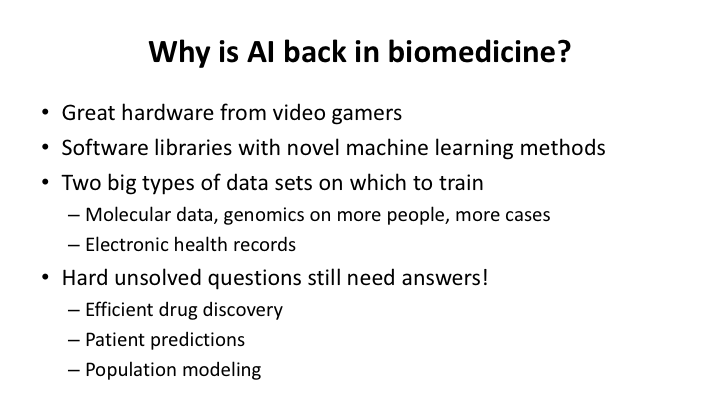 Why is AI back in biomedicine?

• Great hardware from video gamers
• Software libraries with novel machine learning methods
• Two big types of data sets on which to train
  – Molecular data, genomics on more people, more cases
  – Electronic health records
• Hard unsolved questions still need answers!
  – Efficient drug discovery
  – Patient predictions
  – Population modeling